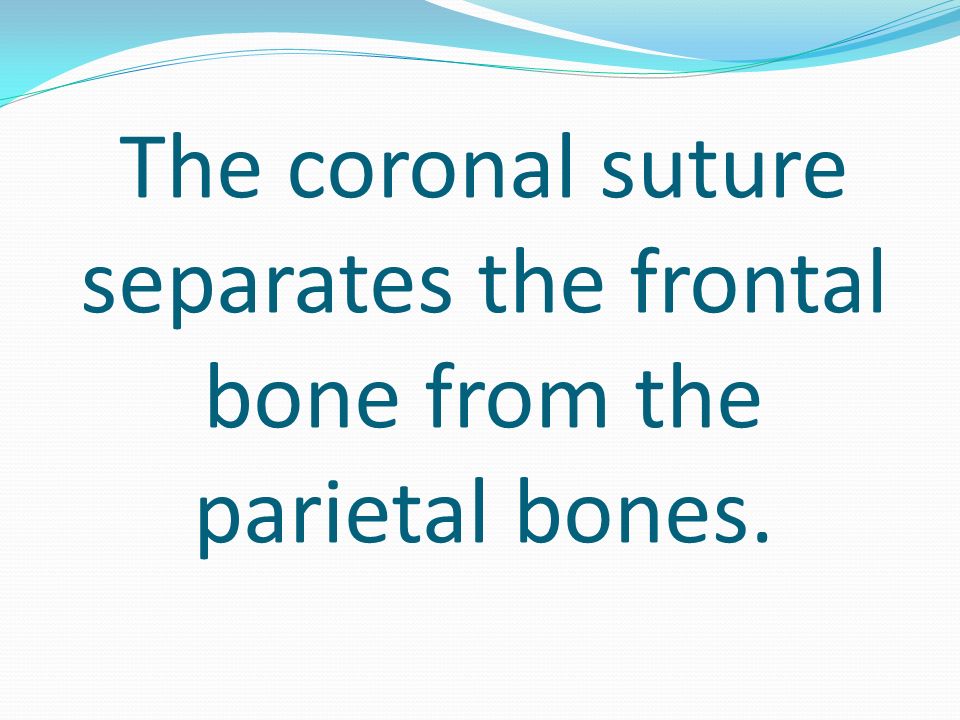 The coronal suture separates the frontal bone from the parietal bones.